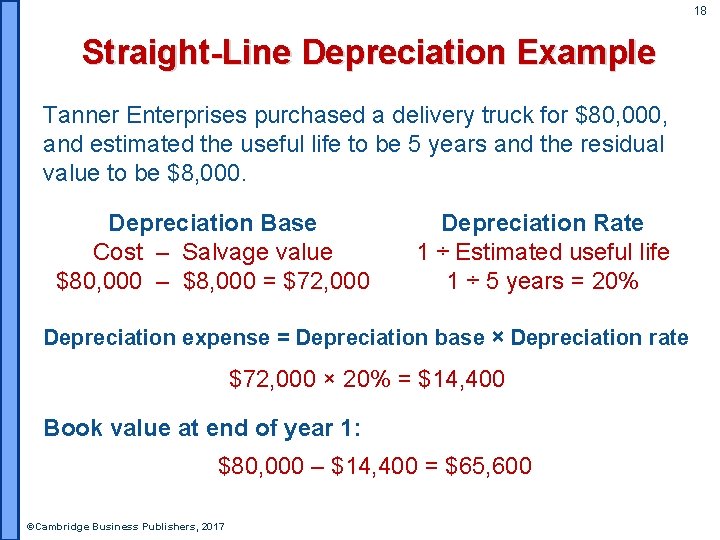 18

Straight-Line Depreciation Example

Tanner Enterprises purchased a delivery truck for \$80,000, and estimated the useful life to be 5 years and the residual value to be \$8,000.

Depreciation Base
Cost – Salvage value
\$80,000 – \$8,000 = \$72,000

Depreciation Rate
1 ÷ Estimated useful life
1 ÷ 5 years = 20%

Depreciation expense = Depreciation base × Depreciation rate

\$72,000 × 20% = \$14,400

Book value at end of year 1:

\$80,000 – \$14,400 = \$65,600

©Cambridge Business Publishers, 2017